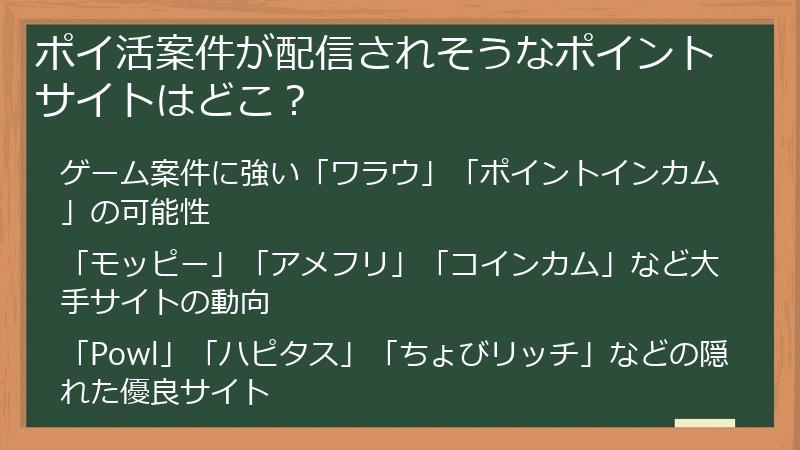 ポイ活案件が配信されそうなポイントサイトはどこ？

ゲーム案件に強い「ワラウ」「ポイントインカム」の可能性

「モッピー」「アメフリ」「コインカム」など大手サイトの動向

「Powl」「ハピタス」「ちょびリッチ」などの隠れた優良サイト